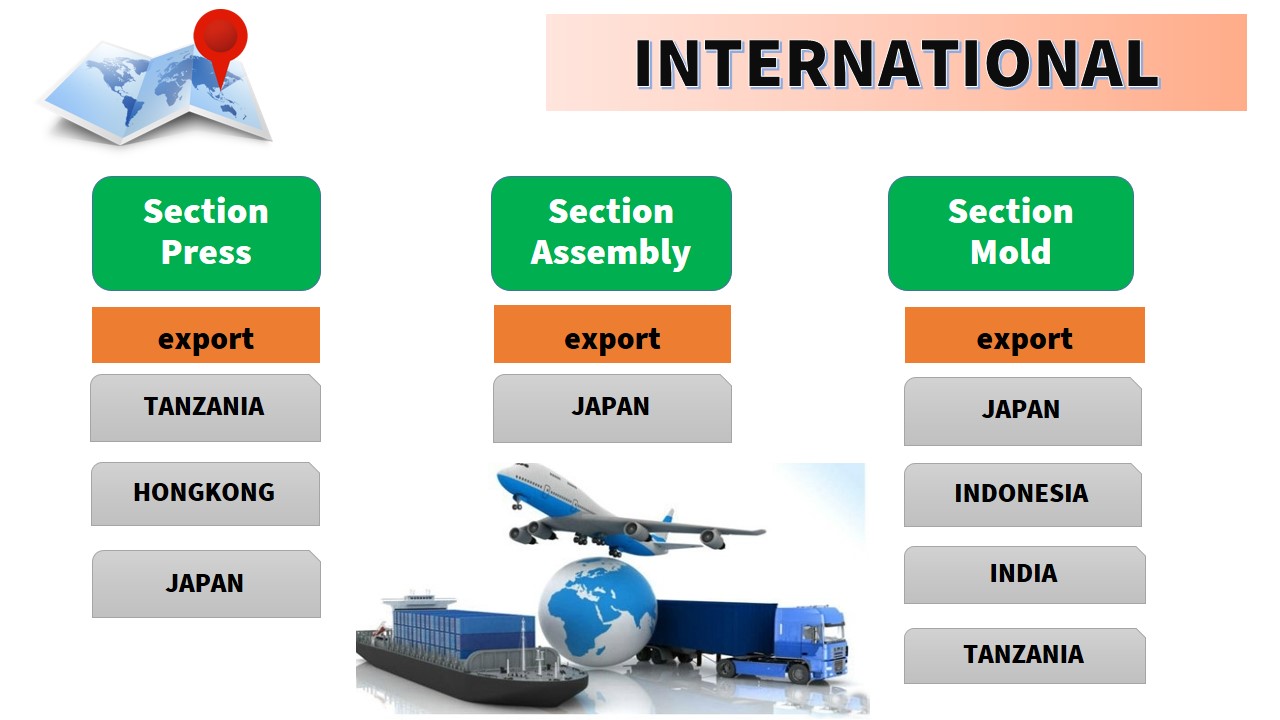 INTERNATIONAL

Section Press

export

TANZANIA

HONGKONG

JAPAN

Section Assembly

export

JAPAN

Section Mold

export

JAPAN

INDONESIA

INDIA

TANZANIA